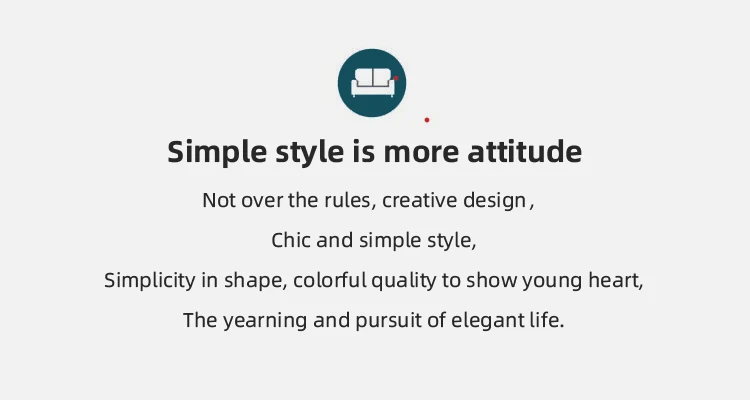 Simple style is more attitude

Not over the rules, creative design ,

Chic and simple style,

Simplicity in shape, colorful quality to show young heart,

The yearning and pursuit of elegant life.